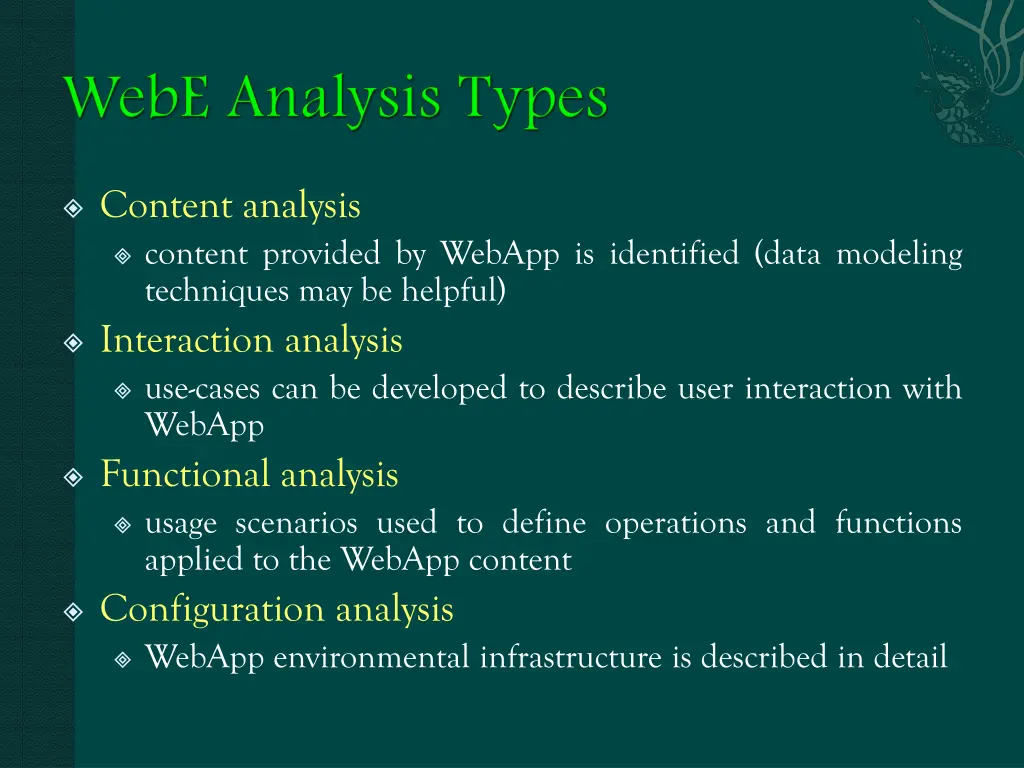 WebE Analysis Types

Content analysis

content provided by WebApp is identified (data modeling techniques may be helpful)

Interaction analysis

use-cases can be developed to describe user interaction with WebApp

Functional analysis

usage scenarios used to define operations and functions applied to the WebApp content

Configuration analysis

WebApp environmental infrastructure is described in detail